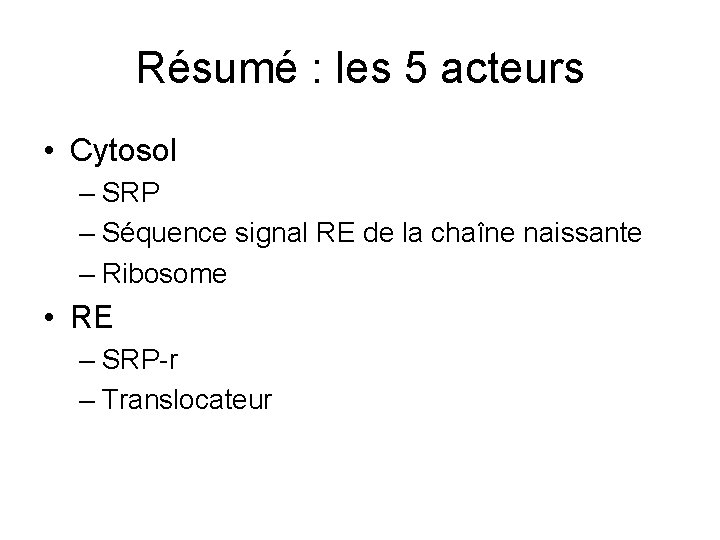 Résumé : les 5 acteurs

• Cytosol
– SRP
– Séquence signal RE de la chaîne naissante
– Ribosome
• RE
– SRP-r
– Translocateur